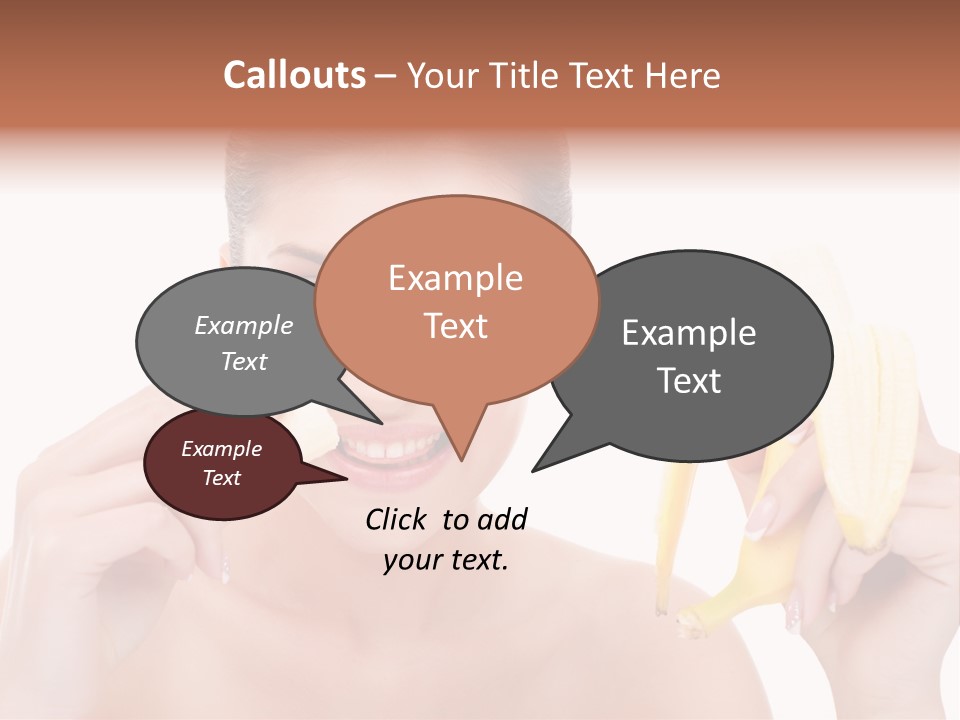 Callouts – Your Title Text Here

Example Text

Example Text

Example Text

Example Text

Click to add your text.